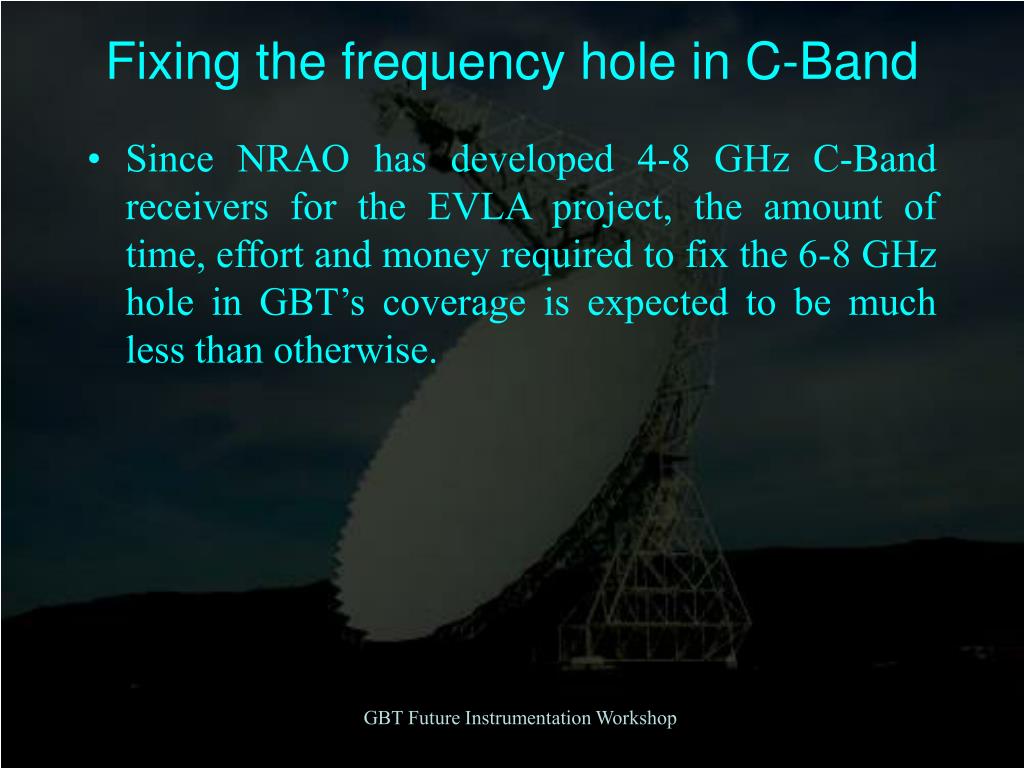 Fixing the frequency hole in C-Band

• Since NRAO has developed 4-8 GHz C-Band receivers for the EVLA project, the amount of time, effort and money required to fix the 6-8 GHz hole in GBT's coverage is expected to be much less than otherwise.

GBT Future Instrumentation Workshop